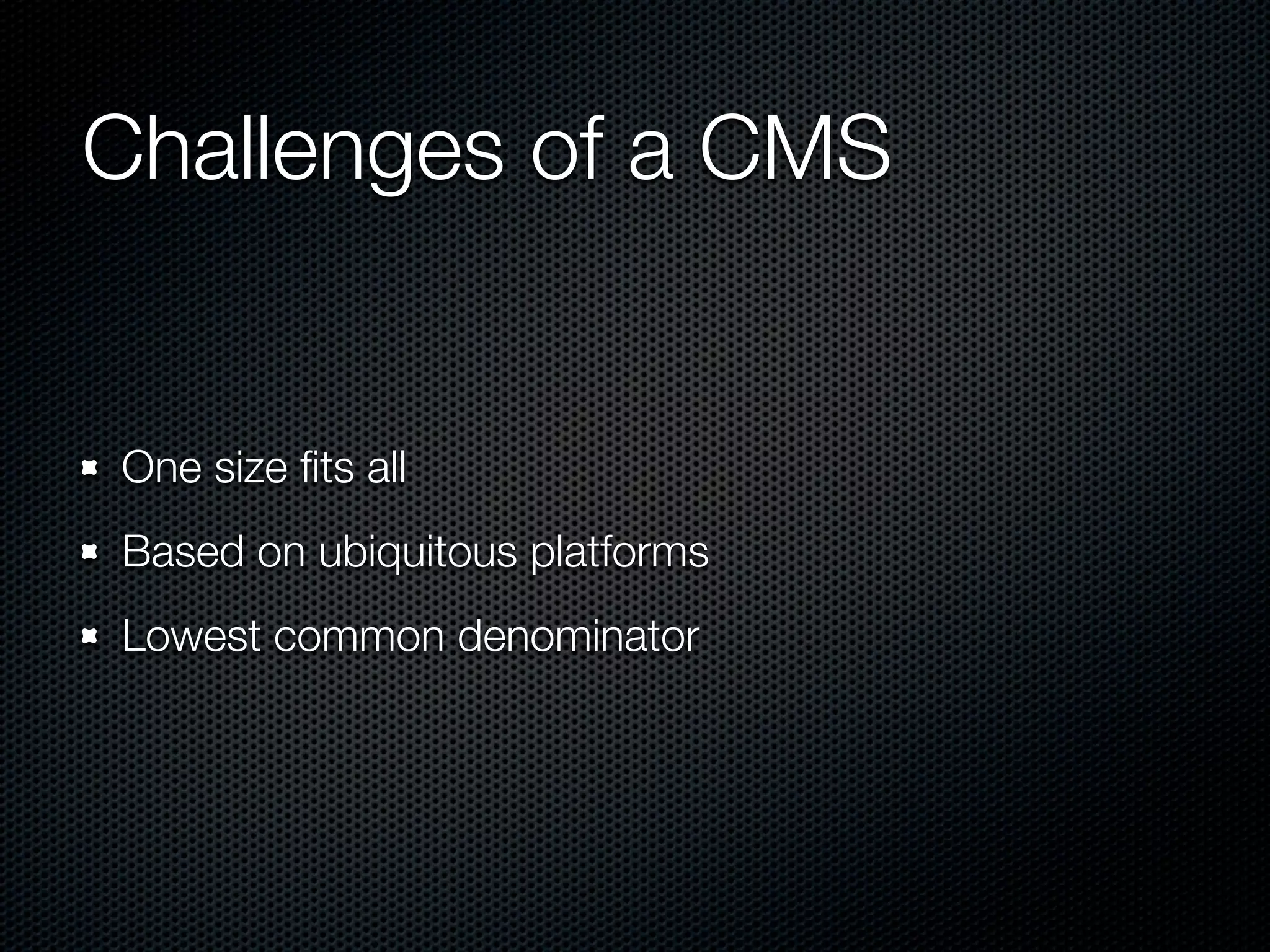 Challenges of a CMS

- One size fits all
- Based on ubiquitous platforms
- Lowest common denominator